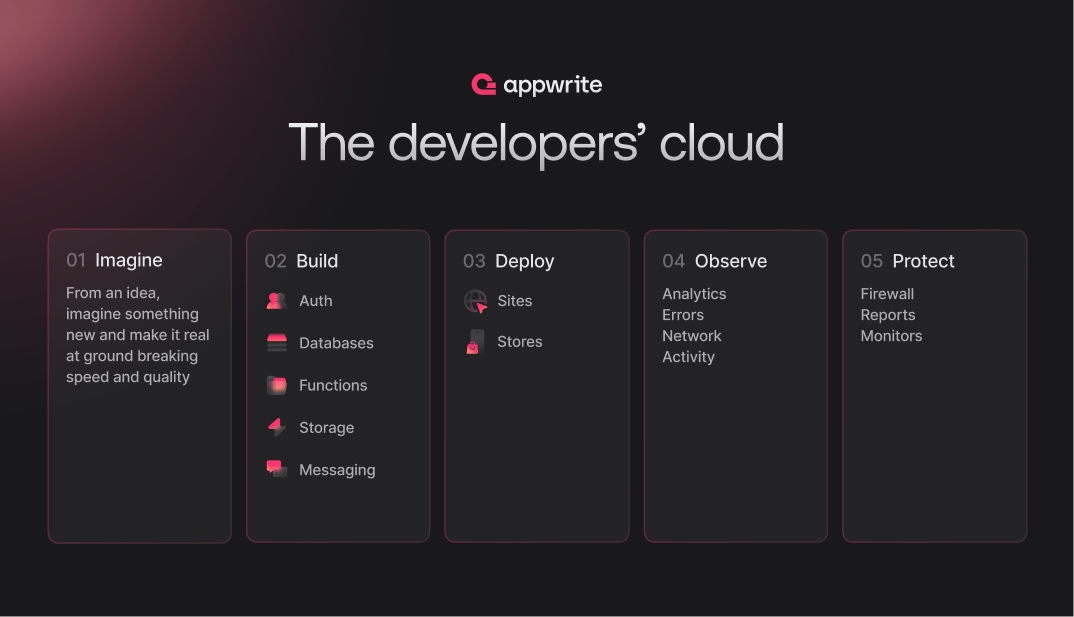 appwrite

The developers' cloud

01 Imagine
From an idea, imagine something new and make it real at ground breaking speed and quality

02 Build
Auth
Databases
Functions
Storage
Messaging

03 Deploy
Sites
Stores

04 Observe
Analytics
Errors
Network
Activity

05 Protect
Firewall
Reports
Monitors